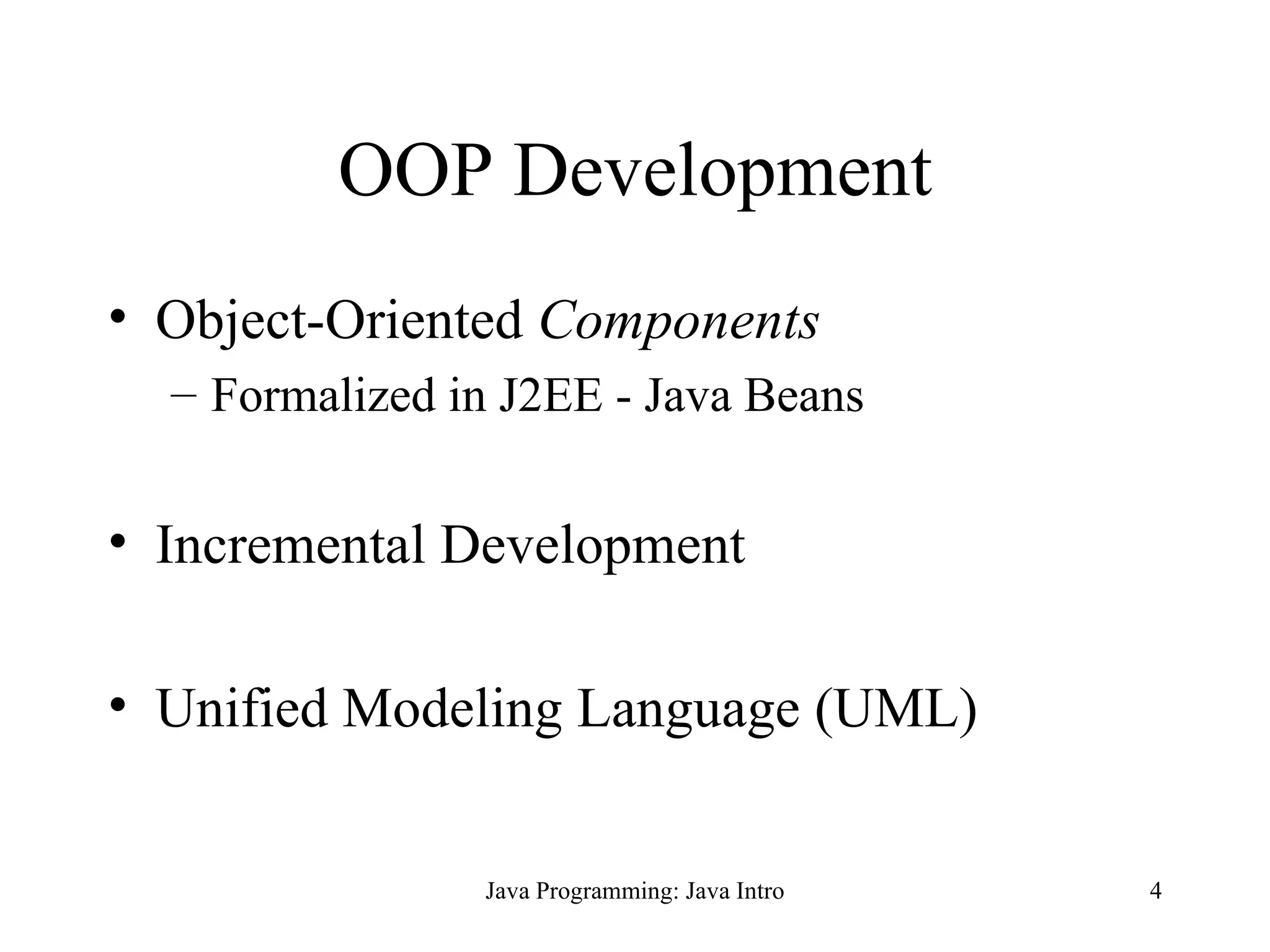 OOP Development

• Object-Oriented Components
  – Formalized in J2EE - Java Beans

• Incremental Development

• Unified Modeling Language (UML)

Java Programming: Java Intro

4